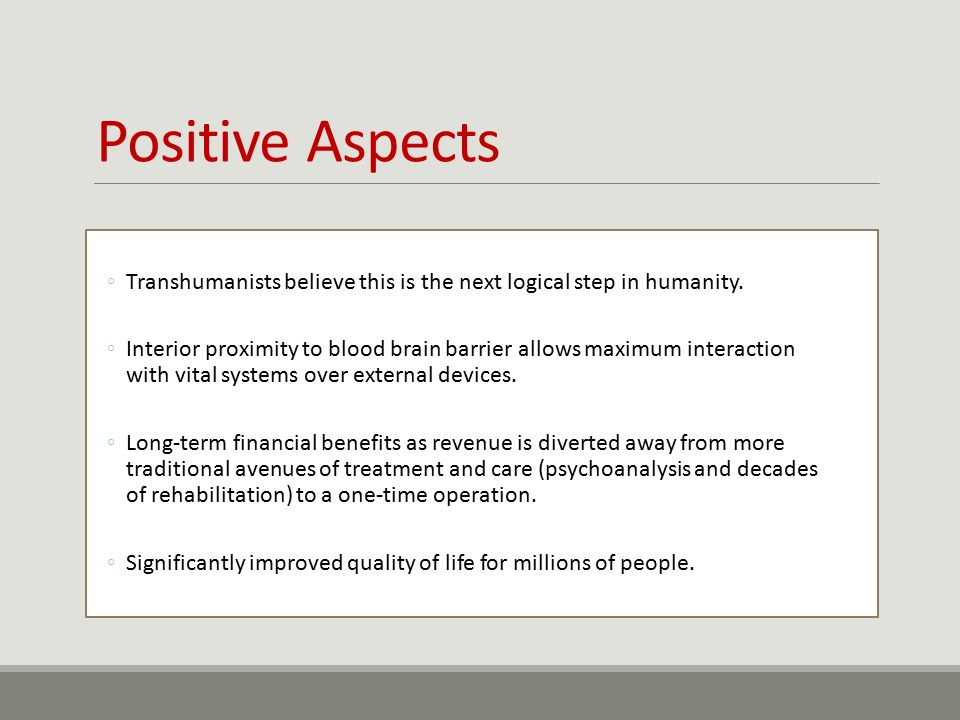 Positive Aspects

◦ Transhumanists believe this is the next logical step in humanity.

◦ Interior proximity to blood brain barrier allows maximum interaction with vital systems over external devices.

◦ Long-term financial benefits as revenue is diverted away from more traditional avenues of treatment and care (psychoanalysis and decades of rehabilitation) to a one-time operation.

◦ Significantly improved quality of life for millions of people.